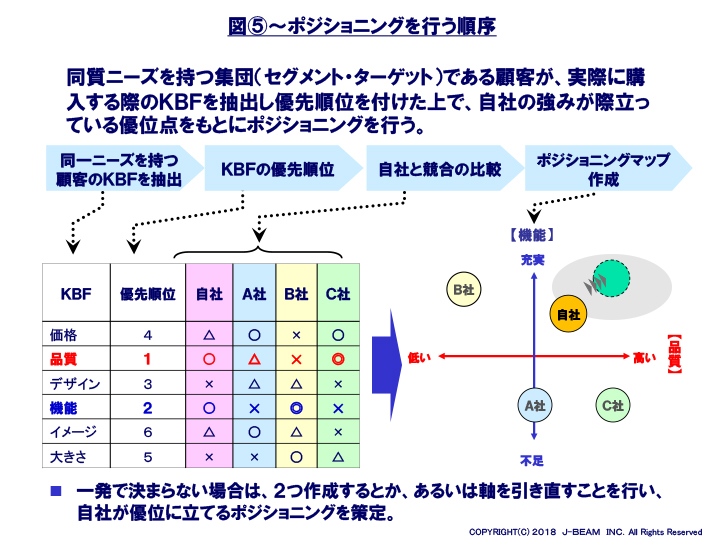 図⑤～ポジショニングを行う順序

同質ニーズを持つ集団（セグメント・ターゲット）である顧客が、実際に購入する際のKBFを抽出し優先順位を付けた上で、自社の強みが際立っている優位点をもとにポジショニングを行う。

同一ニーズを持つ顧客のKBFを抽出

KBFの優先順位

自社と競合の比較

ポジショニングマップ作成

| KBF | 優先順位 | 自社 | A社 | B社 | C社 |
|---|---|---|---|---|---|
| 価格 | 4 | △ | ○ | × | ○ |
| 品質 | 1 | ○ | △ | × | ◎ |
| デザイン | 3 | × | △ | △ | × |
| 機能 | 2 | ○ | × | ◎ | × |
| イメージ | 6 | △ | ○ | △ | × |
| 大きさ | 5 | × | × | ○ | △ |

【機能】

充実

不足

低い

高い

【品質】

B社

自社

A社

C社

■ 一発で決まらない場合は、2つ作成するとか、あるいは軸を引き直すことを行い、自社が優位に立てるポジショニングを策定。

COPYRIGHT(C) 2018 J-BEAM INC. All Rights Reserved